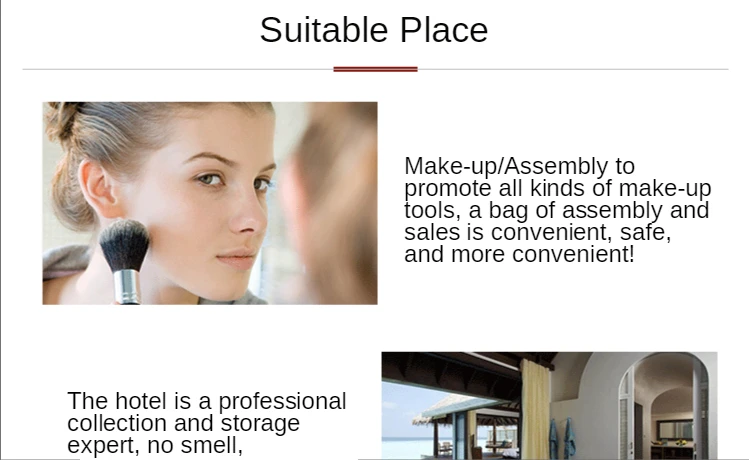 Suitable Place

Make-up/Assembly to promote all kinds of make-up tools, a bag of assembly and sales is convenient, safe, and more convenient!

The hotel is a professional collection and storage expert, no smell,